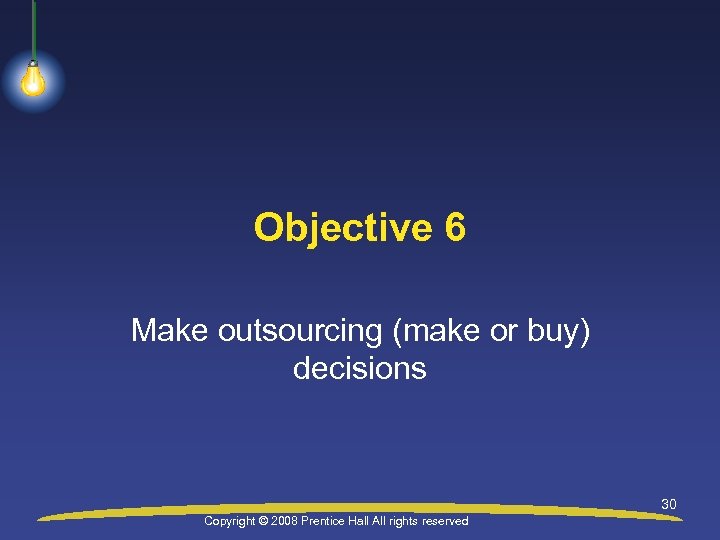 Objective 6

Make outsourcing (make or buy) decisions

30

Copyright © 2008 Prentice Hall All rights reserved